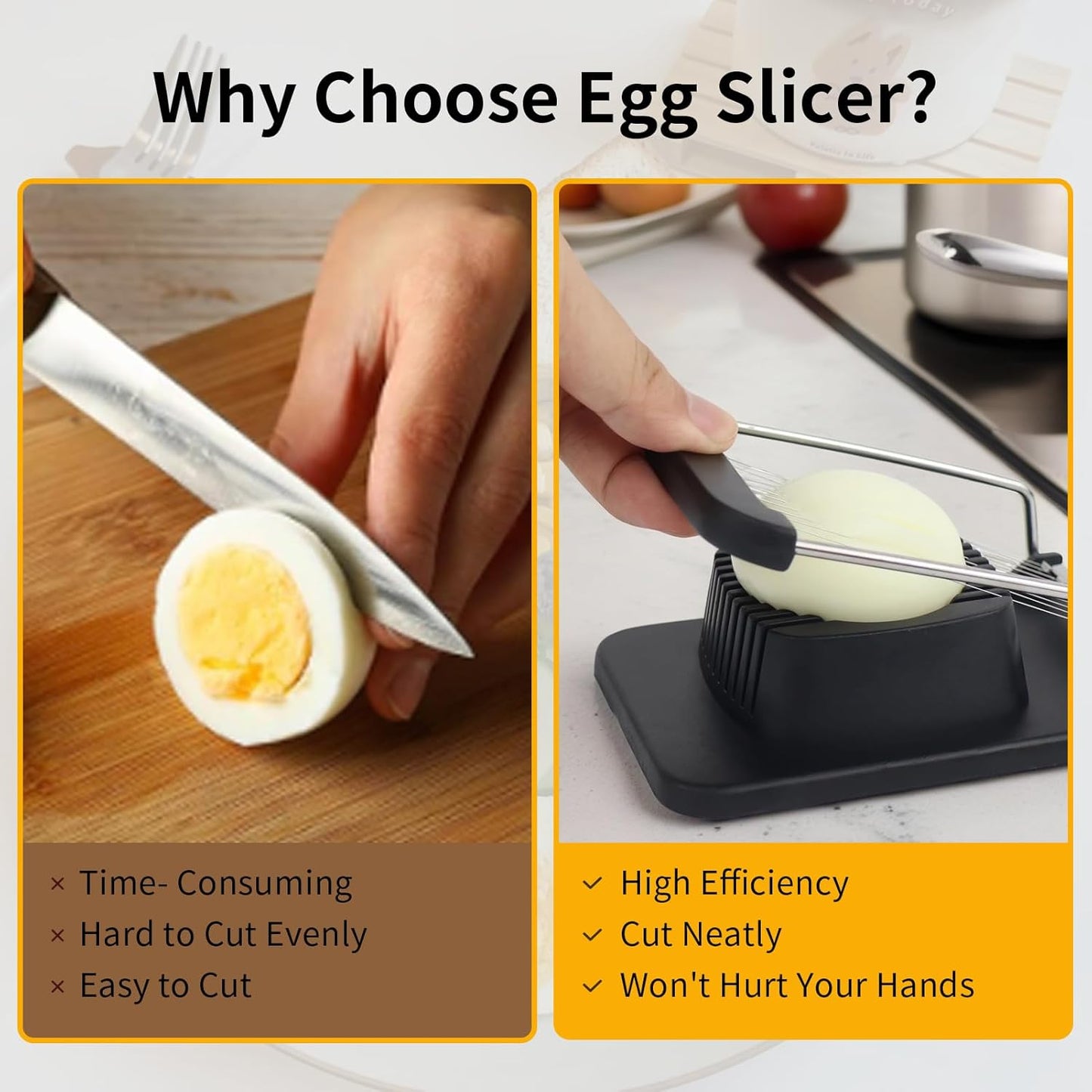 Why Choose Egg Slicer?

× Time- Consuming
× Hard to Cut Evenly
× Easy to Cut

✓ High Efficiency
✓ Cut Neatly
✓ Won't Hurt Your Hands